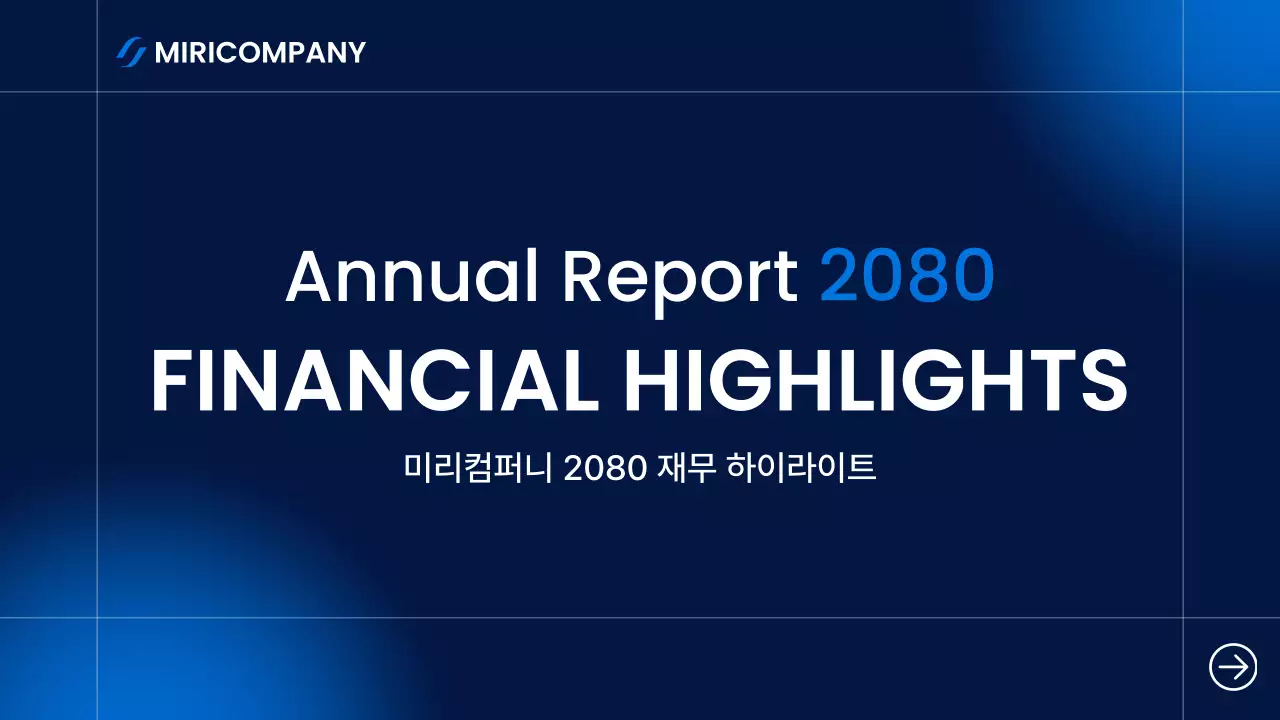 MIRICOMPANY

Annual Report 2080
FINANCIAL HIGHLIGHTS
미리컴퍼니 2080 재무 하이라이트